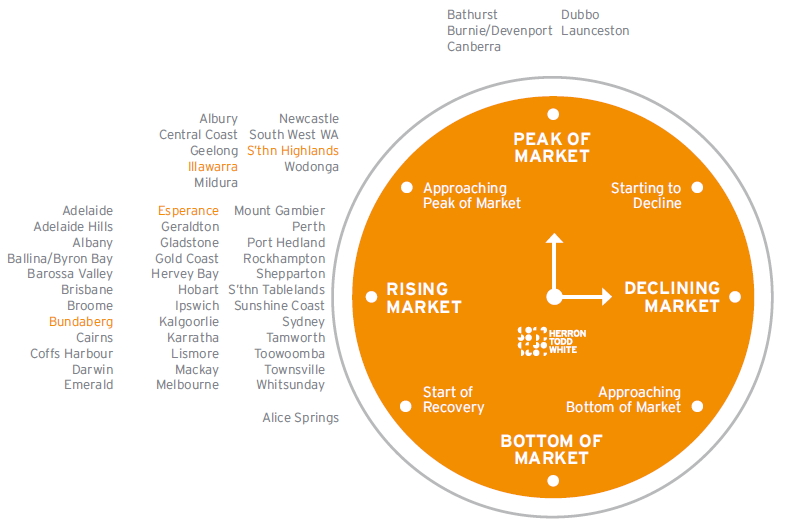 Bathurst
Burnie/Devenport
Canberra

Dubbo
Launceston

Albury
Central Coast
Geelong
Illawarra
Mildura

Newcastle
South West WA
S'thn Highlands
Wodonga

Adelaide
Adelaide Hills
Albany
Ballina/Byron Bay
Barossa Valley
Brisbane
Broome
Bundaberg
Cairns
Coffs Harbour
Darwin
Emerald

Esperance
Geraldton
Gladstone
Gold Coast
Hervey Bay
Hobart
Ipswich
Kalgoorlie
Karratha
Lismore
Mackay
Melbourne

Mount Gambier
Perth
Port Hedland
Rockhampton
Shepparton
S'thn Tablelands
Sunshine Coast
Sydney
Tamworth
Toowoomba
Townsville
Whitsunday

Alice Springs

PEAK OF MARKET

Approaching Peak of Market

Starting to Decline

RISING MARKET

DECLINING MARKET

HERRON TODD WHITE

Start of Recovery

Approaching Bottom of Market

BOTTOM OF MARKET